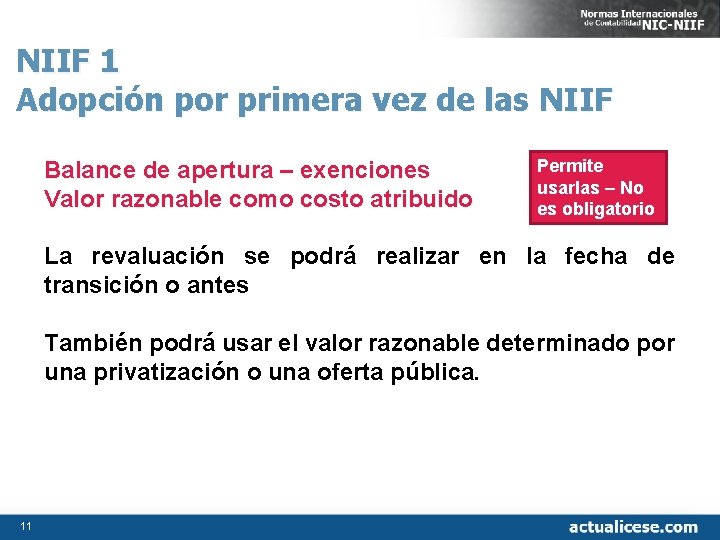 Normas Internacionales de Contabilidad NIC-NIIF

NIIF 1
Adopción por primera vez de las NIIF

Balance de apertura – exenciones
Valor razonable como costo atribuido

Permite usarlas – No es obligatorio

La revaluación se podrá realizar en la fecha de transición o antes

También podrá usar el valor razonable determinado por una privatización o una oferta pública.

11

actualicese.com